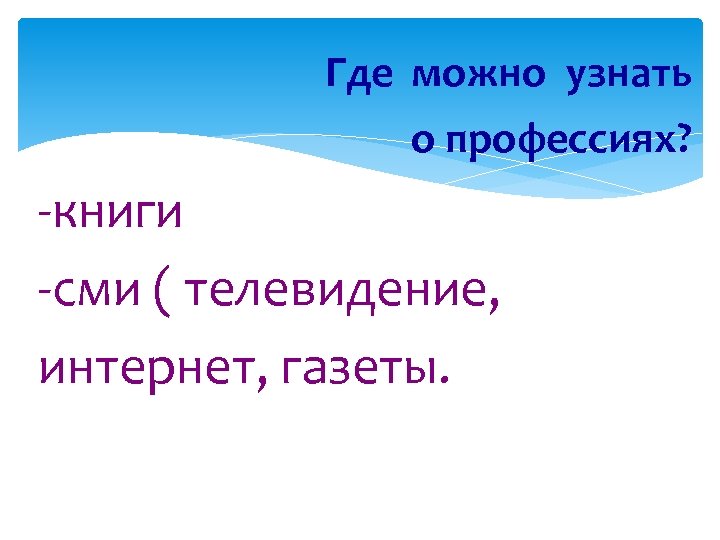 Где можно узнать о профессиях?

-книги

-сми ( телевидение, интернет, газеты.